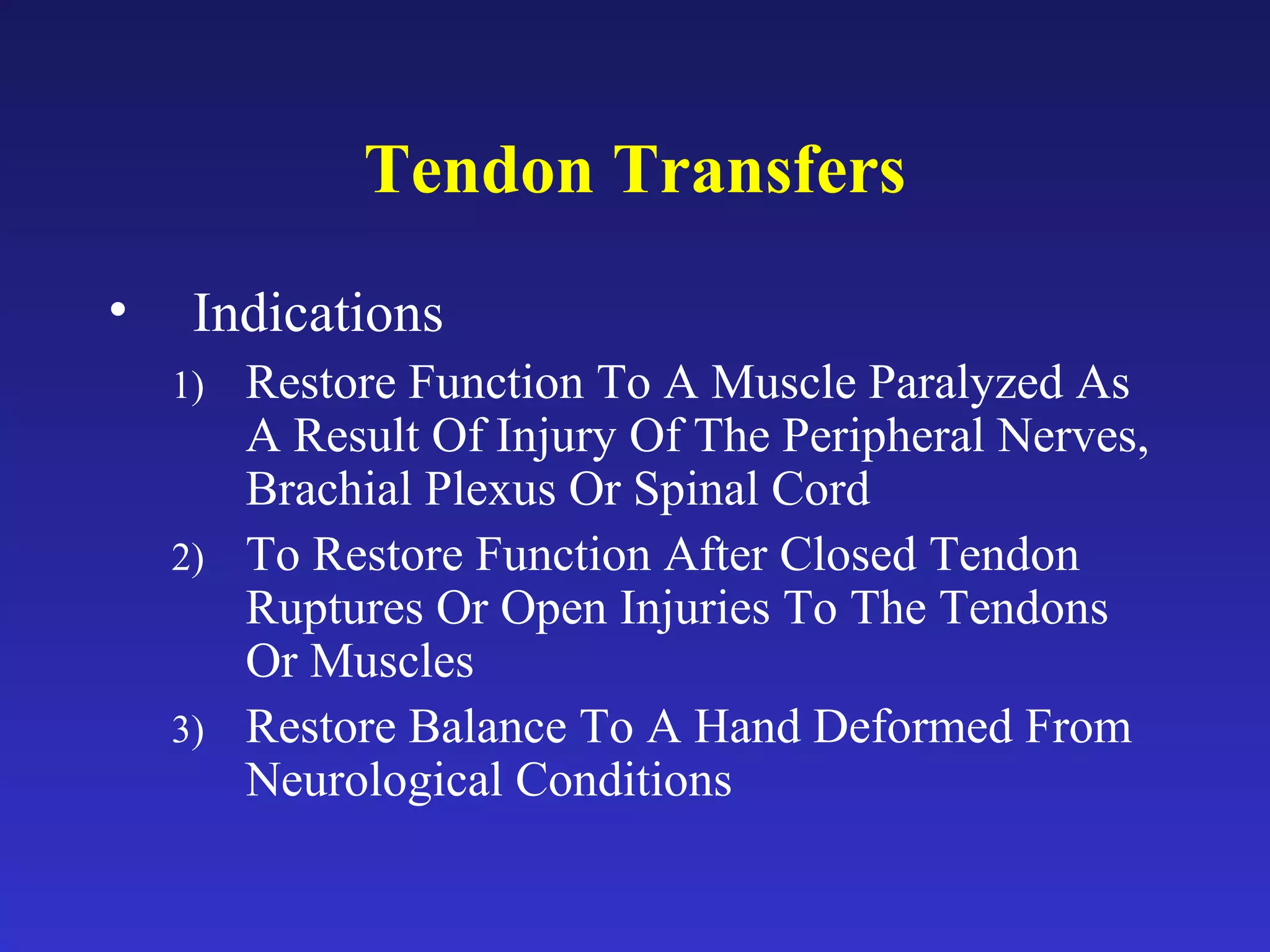 Tendon Transfers

• Indications

1) Restore Function To A Muscle Paralyzed As A Result Of Injury Of The Peripheral Nerves, Brachial Plexus Or Spinal Cord

2) To Restore Function After Closed Tendon Ruptures Or Open Injuries To The Tendons Or Muscles

3) Restore Balance To A Hand Deformed From Neurological Conditions